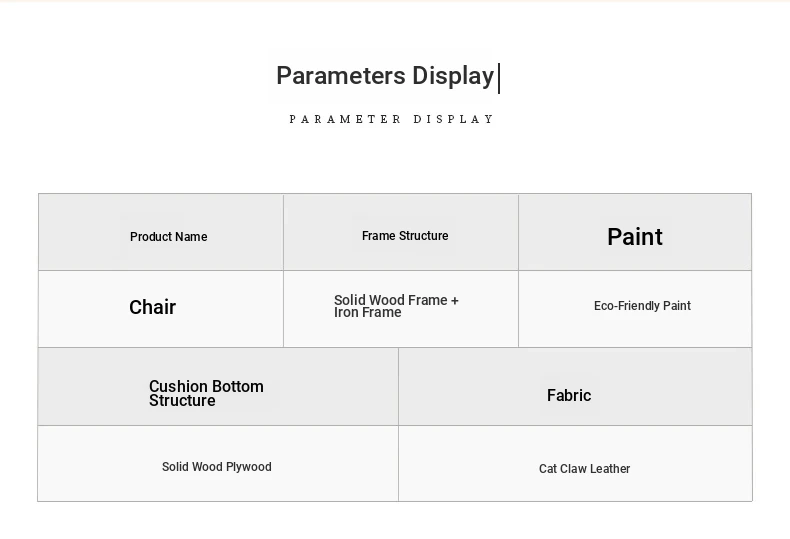 Parameters Display

PARAMETER DISPLAY

| Product Name | Frame Structure | Paint |
|---|---|---|
| Chair | Solid Wood Frame + Iron Frame | Eco-Friendly Paint |

| Cushion Bottom Structure | Fabric |
|---|---|
| Solid Wood Plywood | Cat Claw Leather |